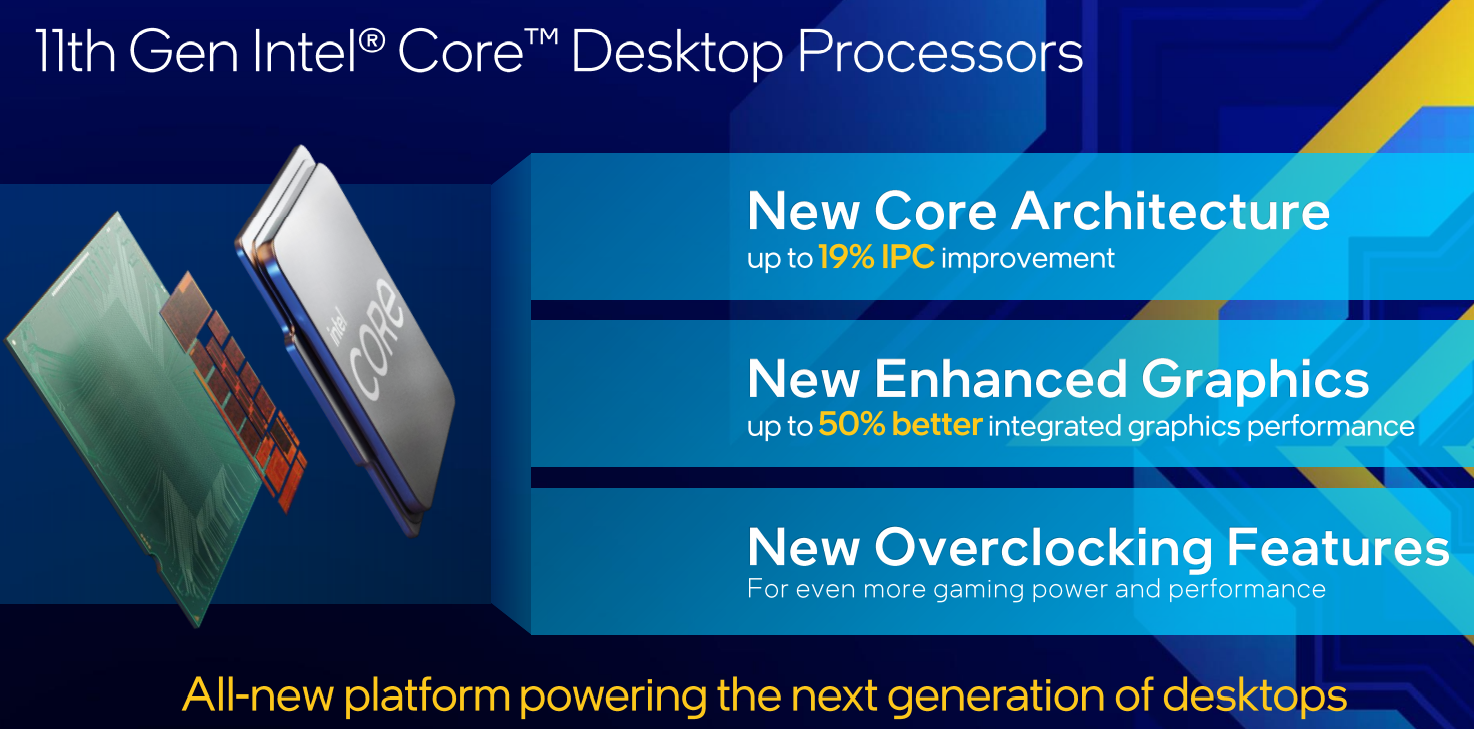 11th Gen Intel® Core™ Desktop Processors

intel
CORE

New Core Architecture
up to 19% IPC improvement

New Enhanced Graphics
up to 50% better integrated graphics performance

New Overclocking Features
For even more gaming power and performance

All-new platform powering the next generation of desktops